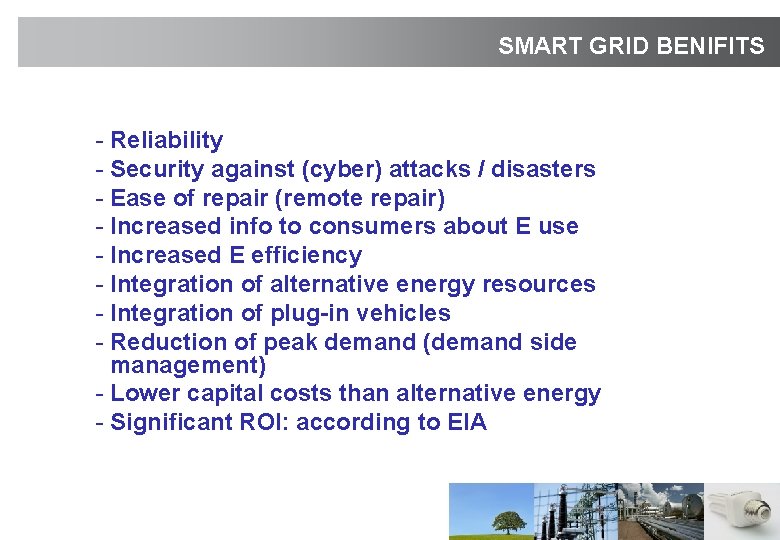 SMART GRID BENIFITS

- Reliability
- Security against (cyber) attacks / disasters
- Ease of repair (remote repair)
- Increased info to consumers about E use
- Increased E efficiency
- Integration of alternative energy resources
- Integration of plug-in vehicles
- Reduction of peak demand (demand side management)
- Lower capital costs than alternative energy
- Significant ROI: according to EIA